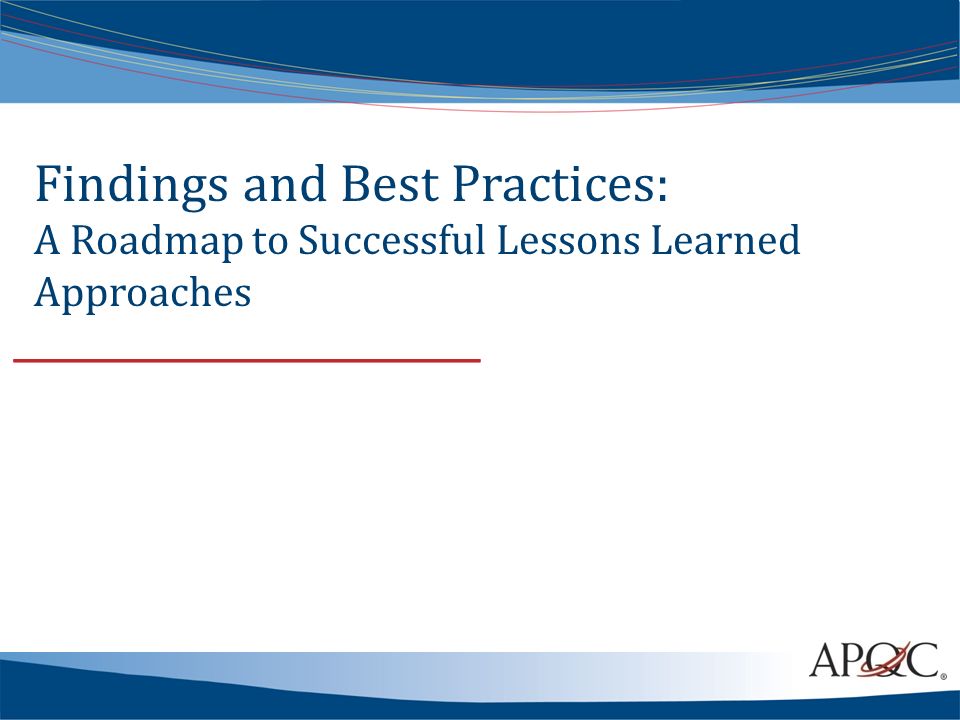 Findings and Best Practices:
A Roadmap to Successful Lessons Learned Approaches

APQC®